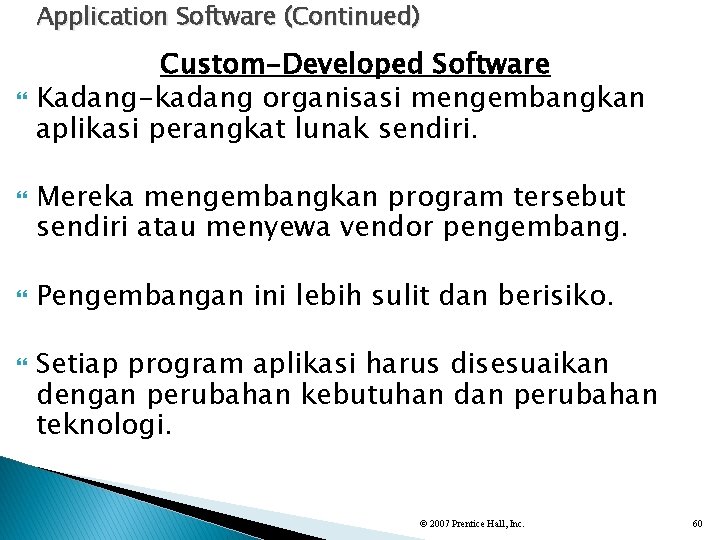 Application Software (Continued)

Custom-Developed Software

Kadang-kadang organisasi mengembangkan aplikasi perangkat lunak sendiri.

Mereka mengembangkan program tersebut sendiri atau menyewa vendor pengembang.

Pengembangan ini lebih sulit dan berisiko.

Setiap program aplikasi harus disesuaikan dengan perubahan kebutuhan dan perubahan teknologi.

© 2007 Prentice Hall, Inc.

60